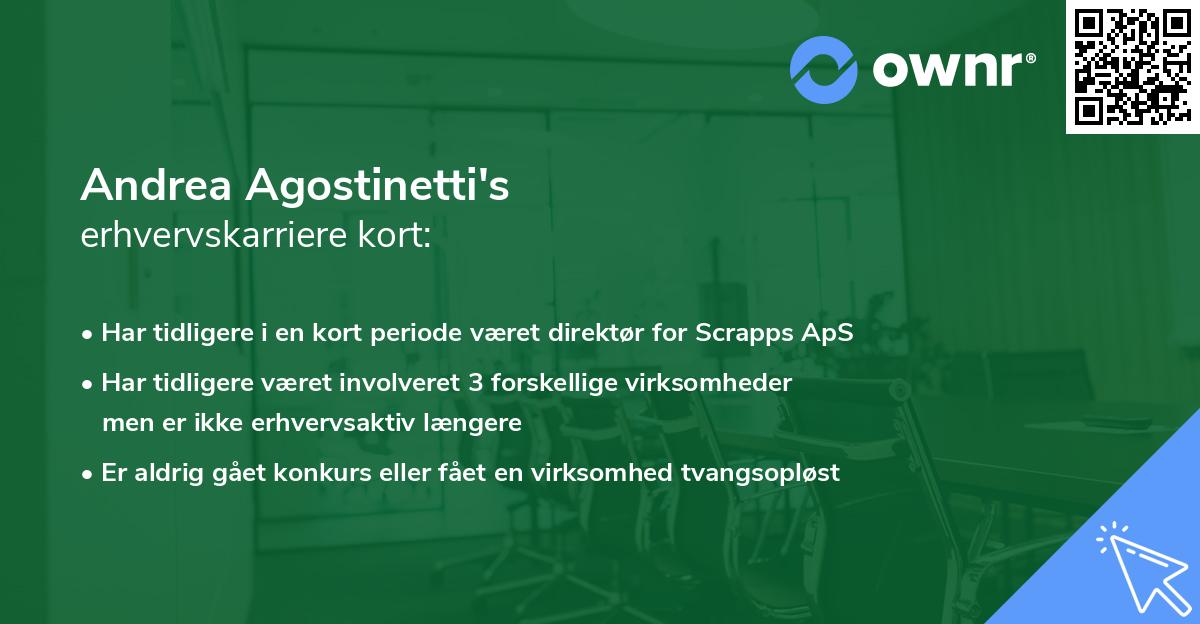 ownr®

Andrea Agostinetti's
erhvervskarriere kort:

• Har tidligere i en kort periode været direktør for Scrapps ApS
• Har tidligere været involveret 3 forskellige virksomheder men er ikke erhvervsaktiv længere
• Er aldrig gået konkurs eller fået en virksomhed tvangsopløst